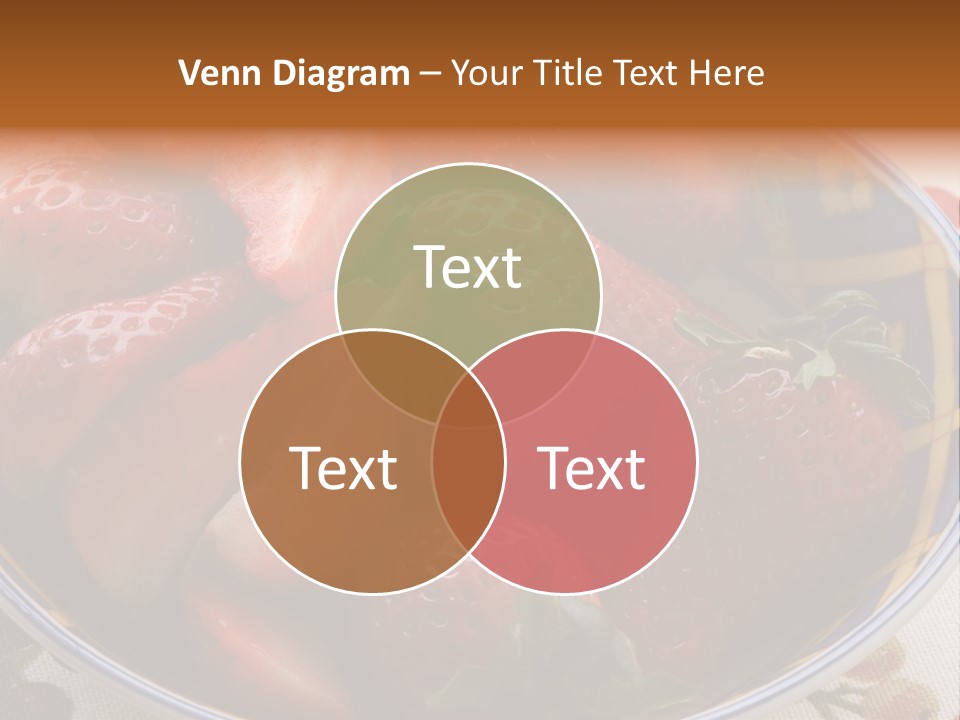 Venn Diagram – Your Title Text Here

Text

Text

Text